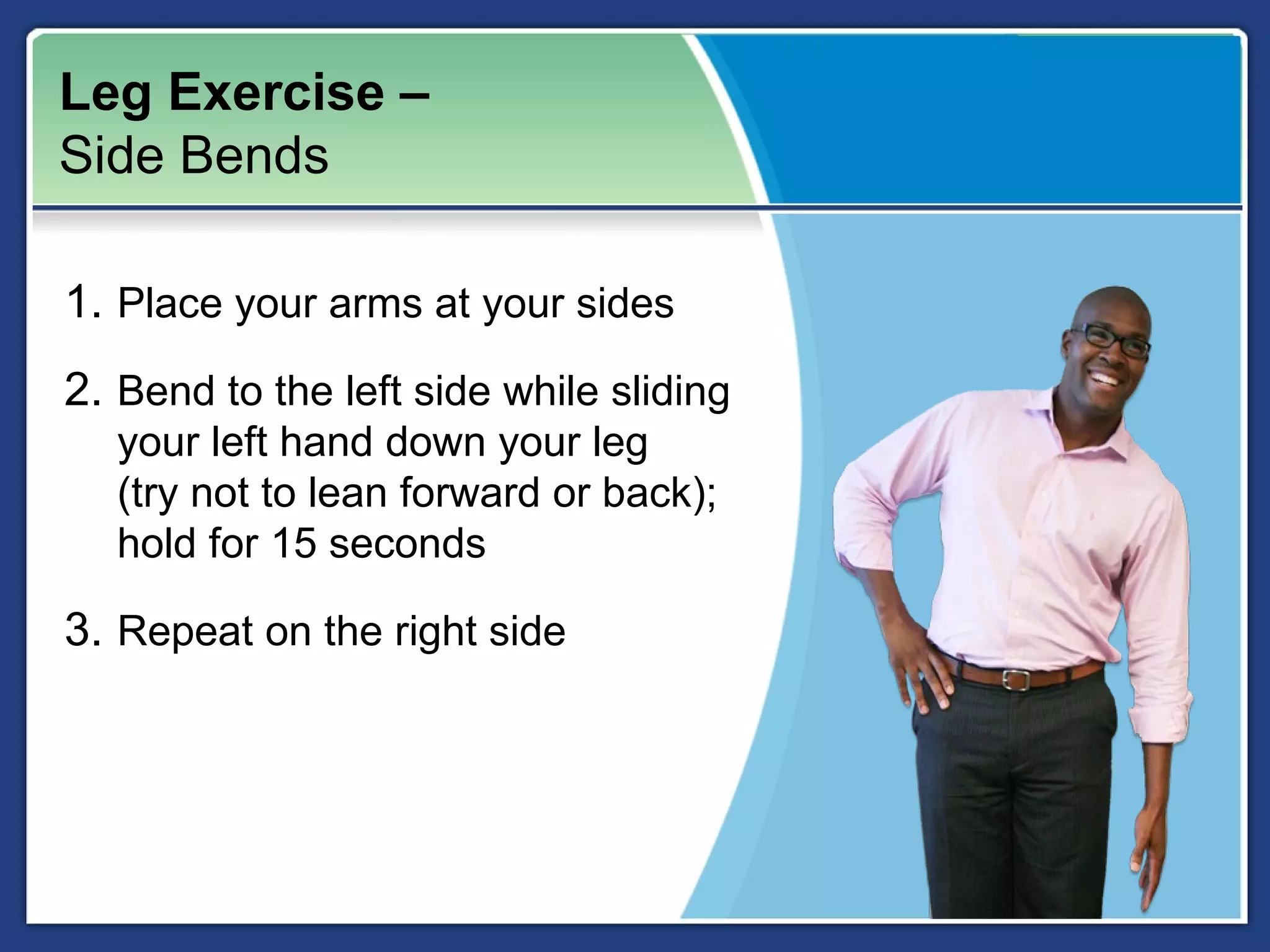 Leg Exercise –
Side Bends

1. Place your arms at your sides

2. Bend to the left side while sliding your left hand down your leg (try not to lean forward or back); hold for 15 seconds

3. Repeat on the right side